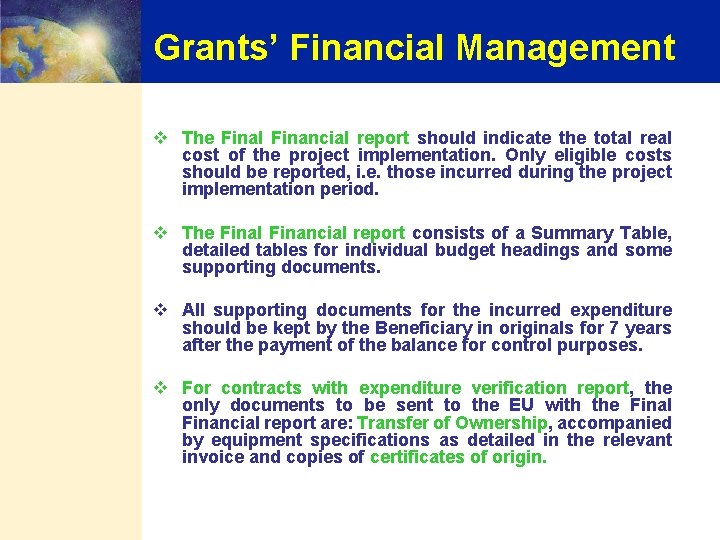 Grants' Financial Management

❖ The Final Financial report should indicate the total real cost of the project implementation. Only eligible costs should be reported, i.e. those incurred during the project implementation period.

❖ The Final Financial report consists of a Summary Table, detailed tables for individual budget headings and some supporting documents.

❖ All supporting documents for the incurred expenditure should be kept by the Beneficiary in originals for 7 years after the payment of the balance for control purposes.

❖ For contracts with expenditure verification report, the only documents to be sent to the EU with the Final Financial report are: Transfer of Ownership, accompanied by equipment specifications as detailed in the relevant invoice and copies of certificates of origin.